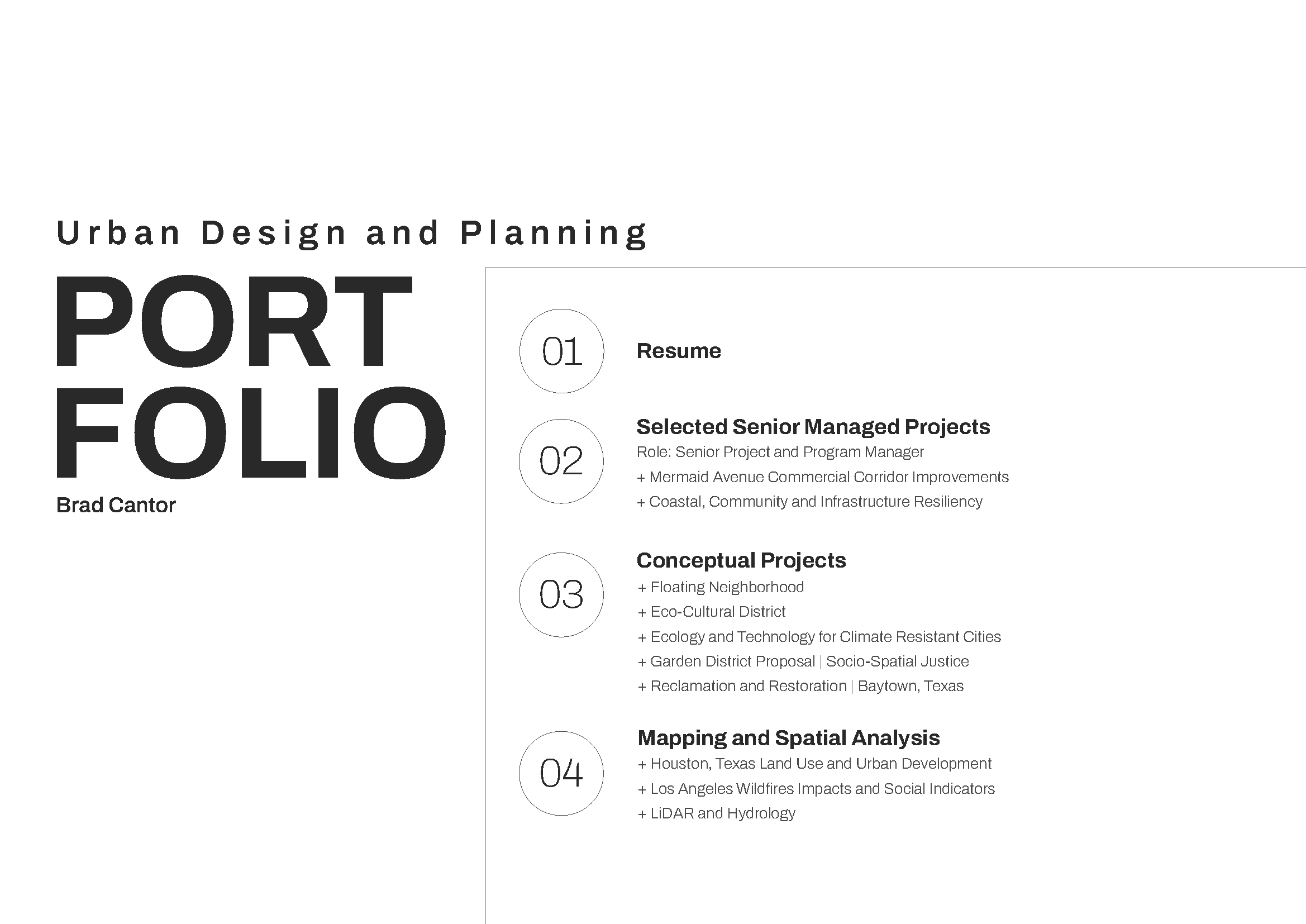 Urban Design and Planning

PORT FOLIO

Brad Cantor

01

Resume

02

Selected Senior Managed Projects

Role: Senior Project and Program Manager

+ Mermaid Avenue Commercial Corridor Improvements

+ Coastal, Community and Infrastructure Resiliency

03

Conceptual Projects

+ Floating Neighborhood

+ Eco-Cultural District

+ Ecology and Technology for Climate Resistant Cities

+ Garden District Proposal | Socio-Spatial Justice

+ Reclamation and Restoration | Baytown, Texas

04

Mapping and Spatial Analysis

+ Houston, Texas Land Use and Urban Development

+ Los Angeles Wildfires Impacts and Social Indicators

+ LiDAR and Hydrology